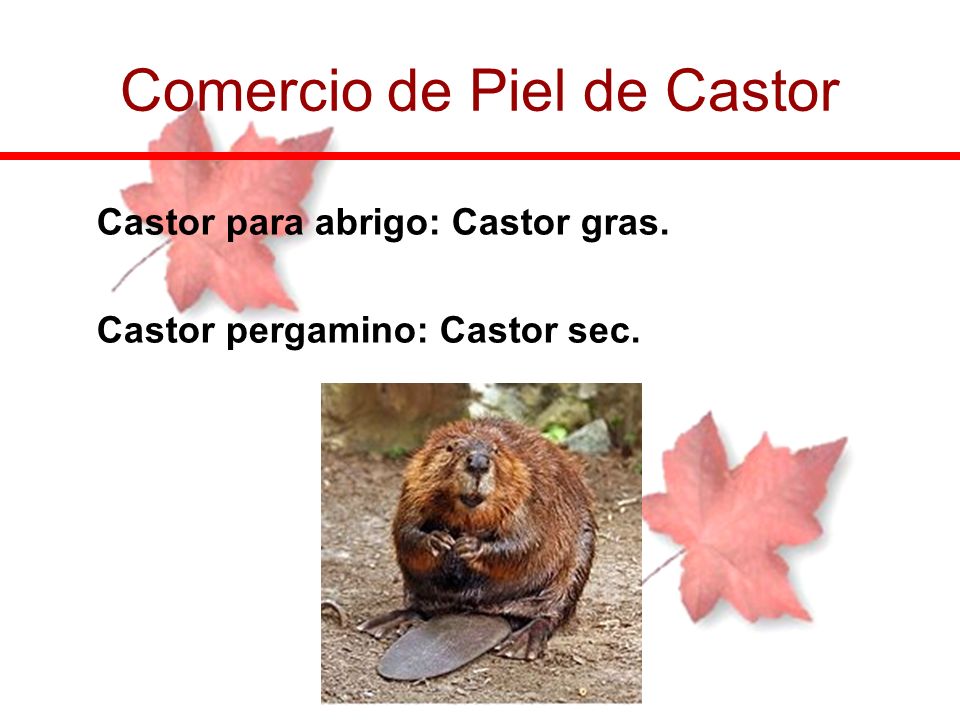 Comercio de Piel de Castor

Castor para abrigo: Castor gras.

Castor pergamino: Castor sec.